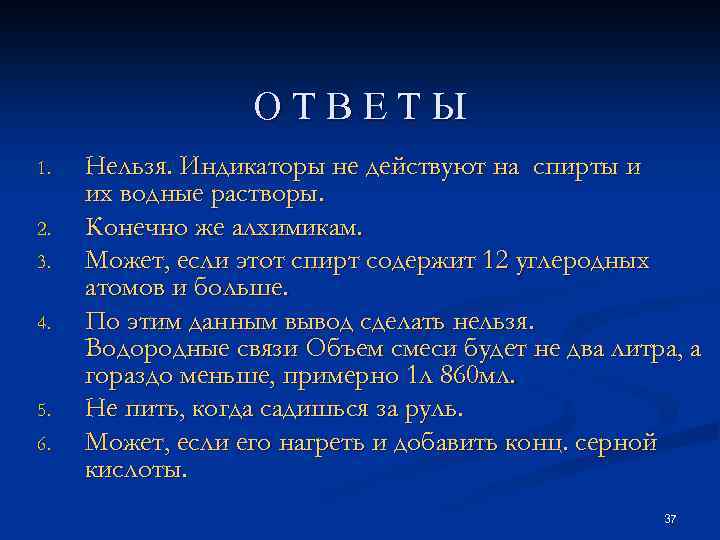 О Т В Е Т Ы

1. Нельзя. Индикаторы не действуют на спирты и их водные растворы.
2. Конечно же алхимикам.
3. Может, если этот спирт содержит 12 углеродных атомов и больше.
4. По этим данным вывод сделать нельзя. Водородные связи Объем смеси будет не два литра, а гораздо меньше, примерно 1л 860мл.
5. Не пить, когда садишься за руль.
6. Может, если его нагреть и добавить конц. серной кислоты.

37